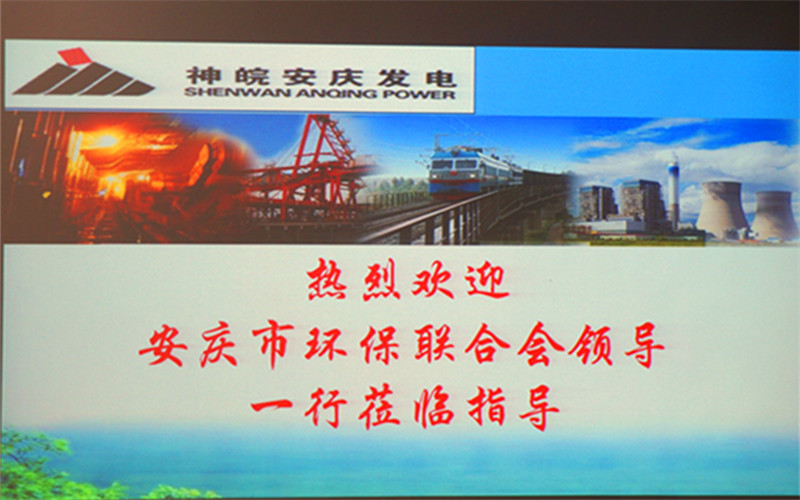 神皖安庆发电
SHENWAN ANQING POWER

热烈欢迎
安庆市环保联合会领导
一行莅临指导